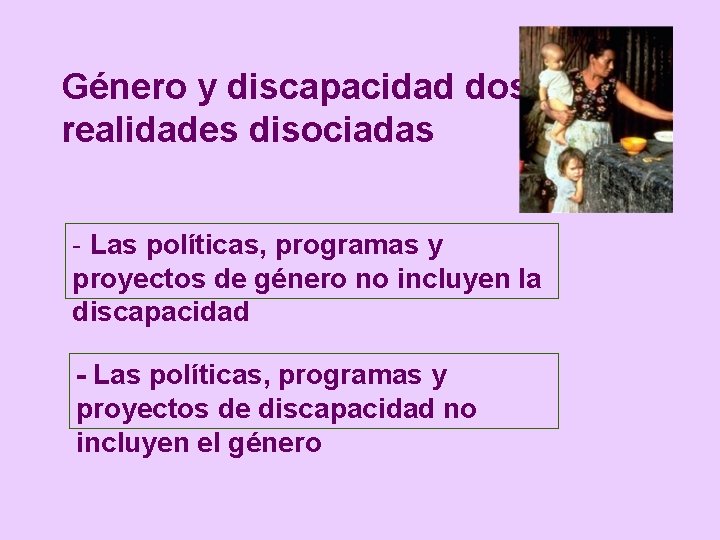 Género y discapacidad dos realidades disociadas

- Las políticas, programas y proyectos de género no incluyen la discapacidad

- Las políticas, programas y proyectos de discapacidad no incluyen el género